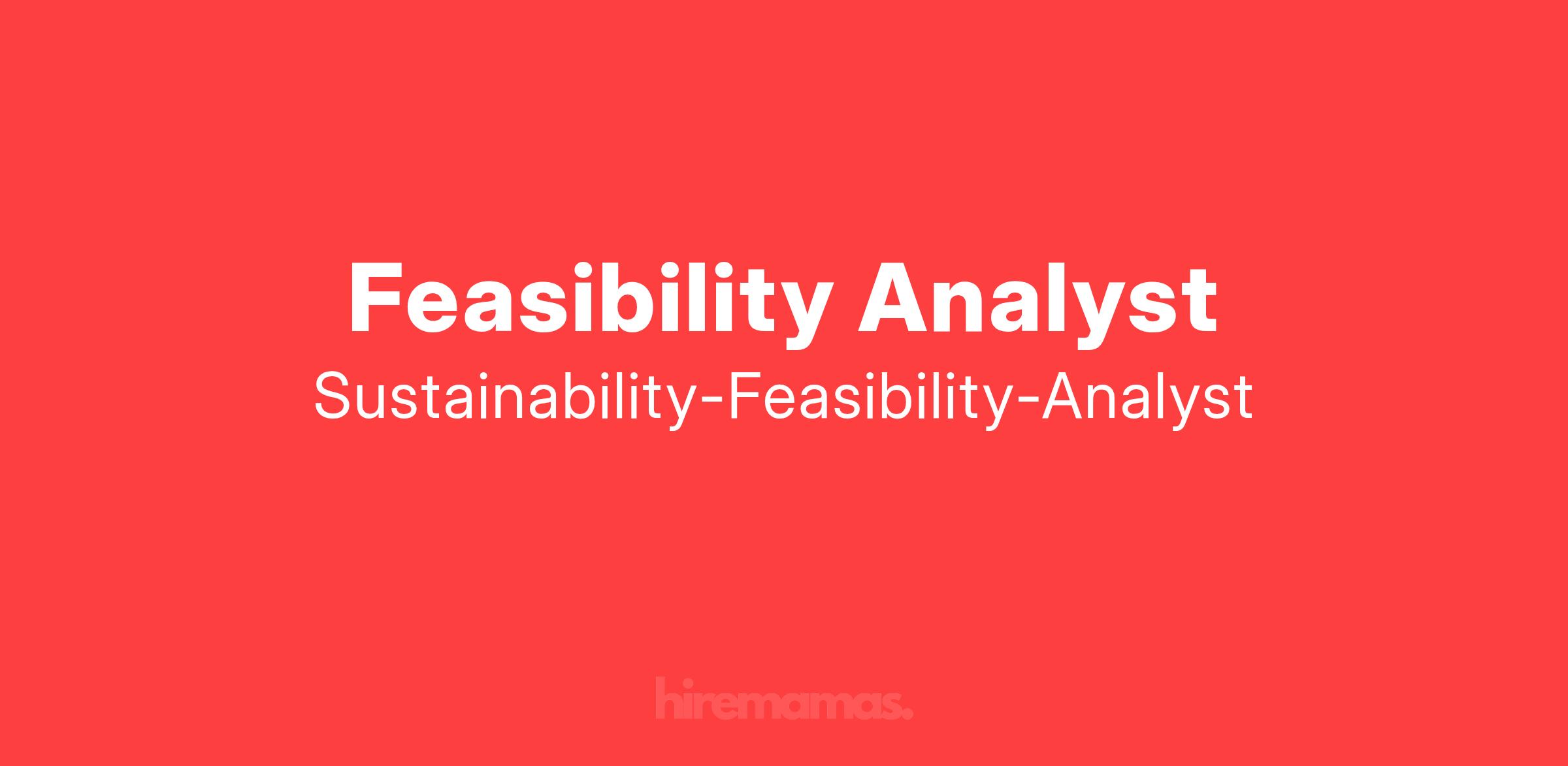 Feasibility Analyst

Sustainability-Feasibility-Analyst

hiremamas.